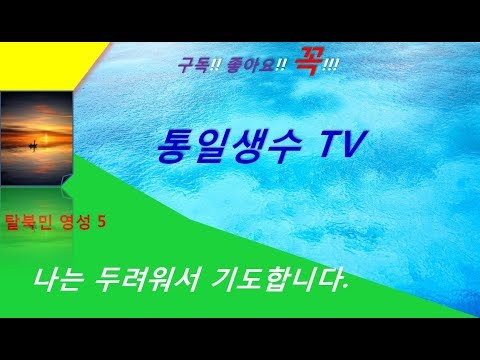 구독!! 좋아요!! 꼭!!!

통일생수 TV

탈북민 영성 5

나는 두려워서 기도합니다.